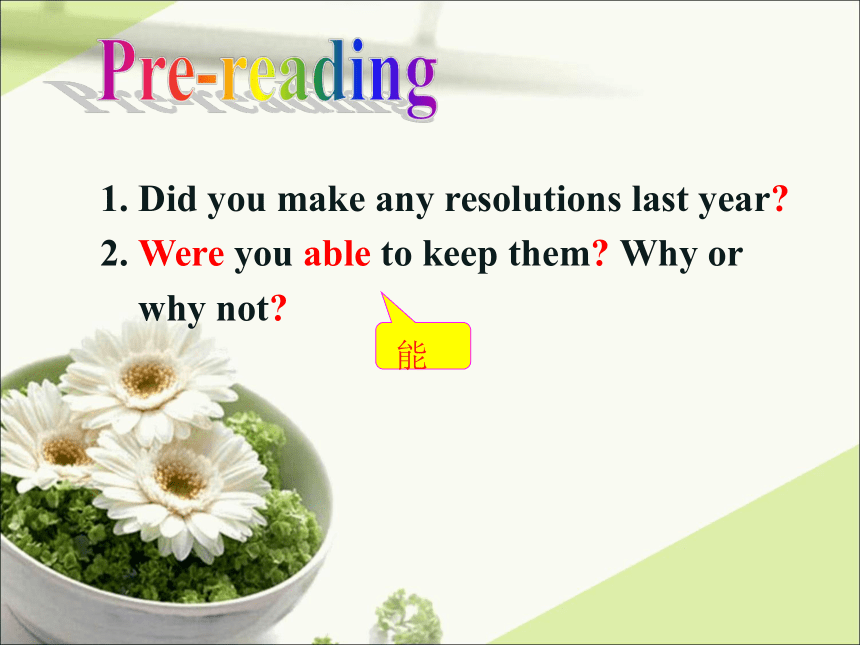 Pre-reading

1. Did you make any resolutions last year?
2. Were you able to keep them? Why or why not?

能